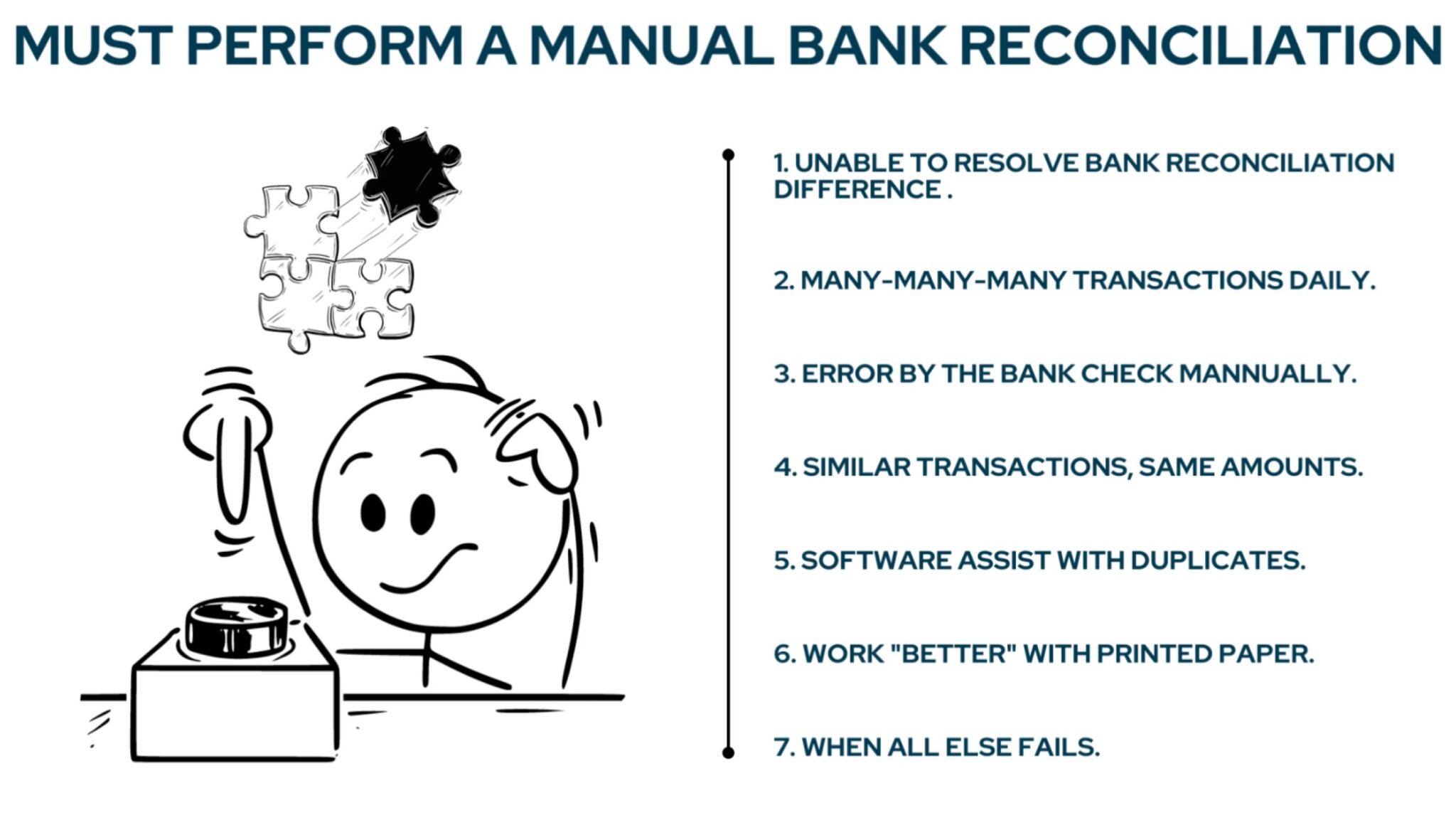 MUST PERFORM A MANUAL BANK RECONCILIATION

1. UNABLE TO RESOLVE BANK RECONCILIATION DIFFERENCE .

2. MANY-MANY-MANY TRANSACTIONS DAILY.

3. ERROR BY THE BANK CHECK MANNUALLY.

4. SIMILAR TRANSACTIONS, SAME AMOUNTS.

5. SOFTWARE ASSIST WITH DUPLICATES.

6. WORK "BETTER" WITH PRINTED PAPER.

7. WHEN ALL ELSE FAILS.